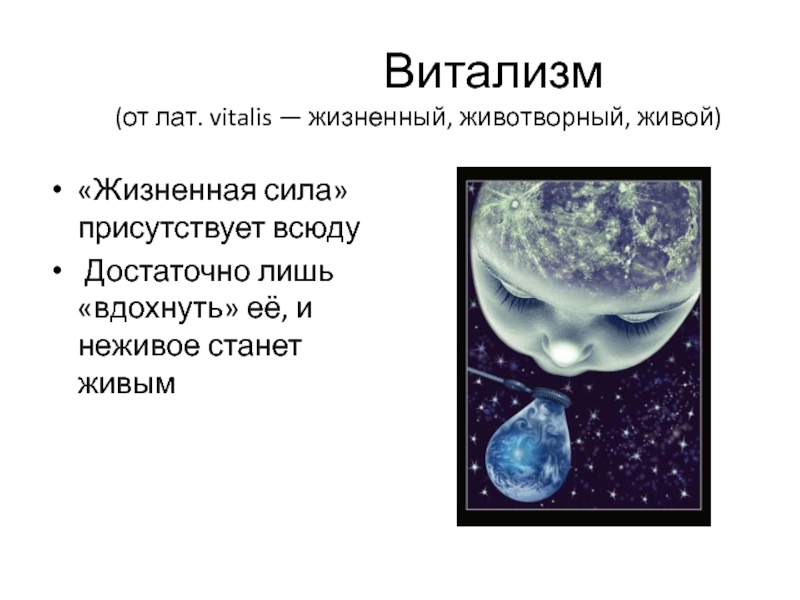 Витализм
(от лат. vitalis — жизненный, животворный, живой)

• «Жизненная сила» присутствует всюду
• Достаточно лишь «вдохнуть» её, и неживое станет живым